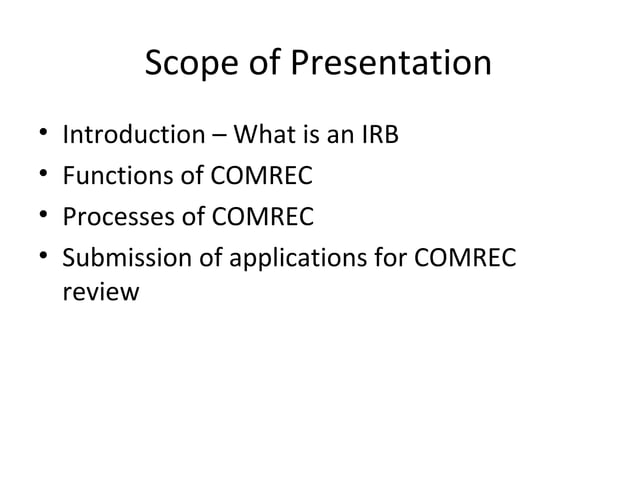 Scope of Presentation

• Introduction – What is an IRB
• Functions of COMREC
• Processes of COMREC
• Submission of applications for COMREC review